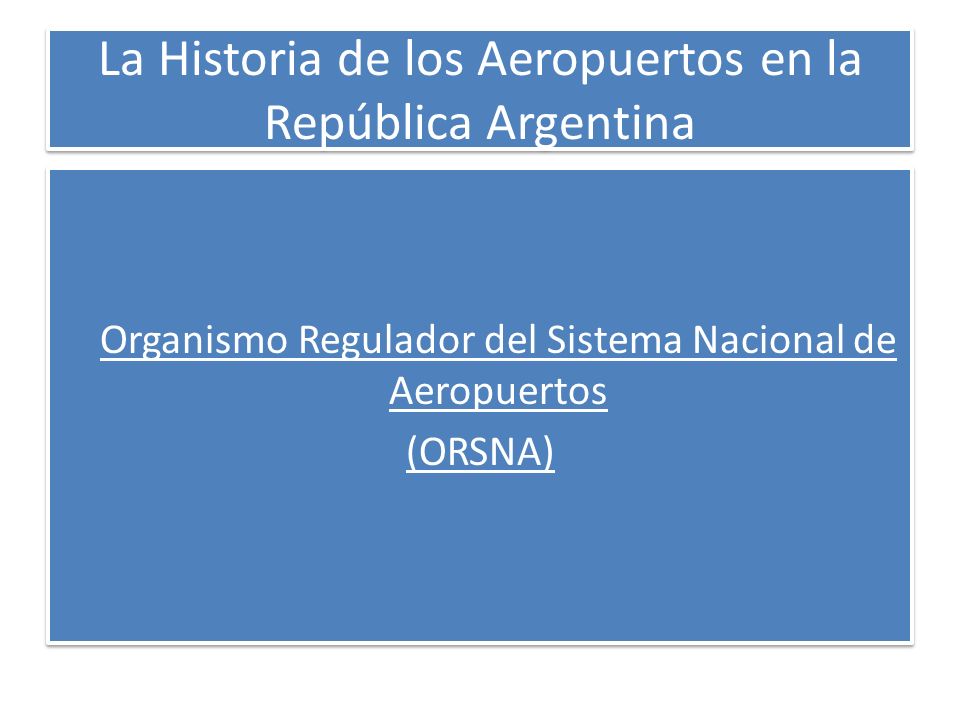 La Historia de los Aeropuertos en la República Argentina

Organismo Regulador del Sistema Nacional de Aeropuertos
(ORSNA)